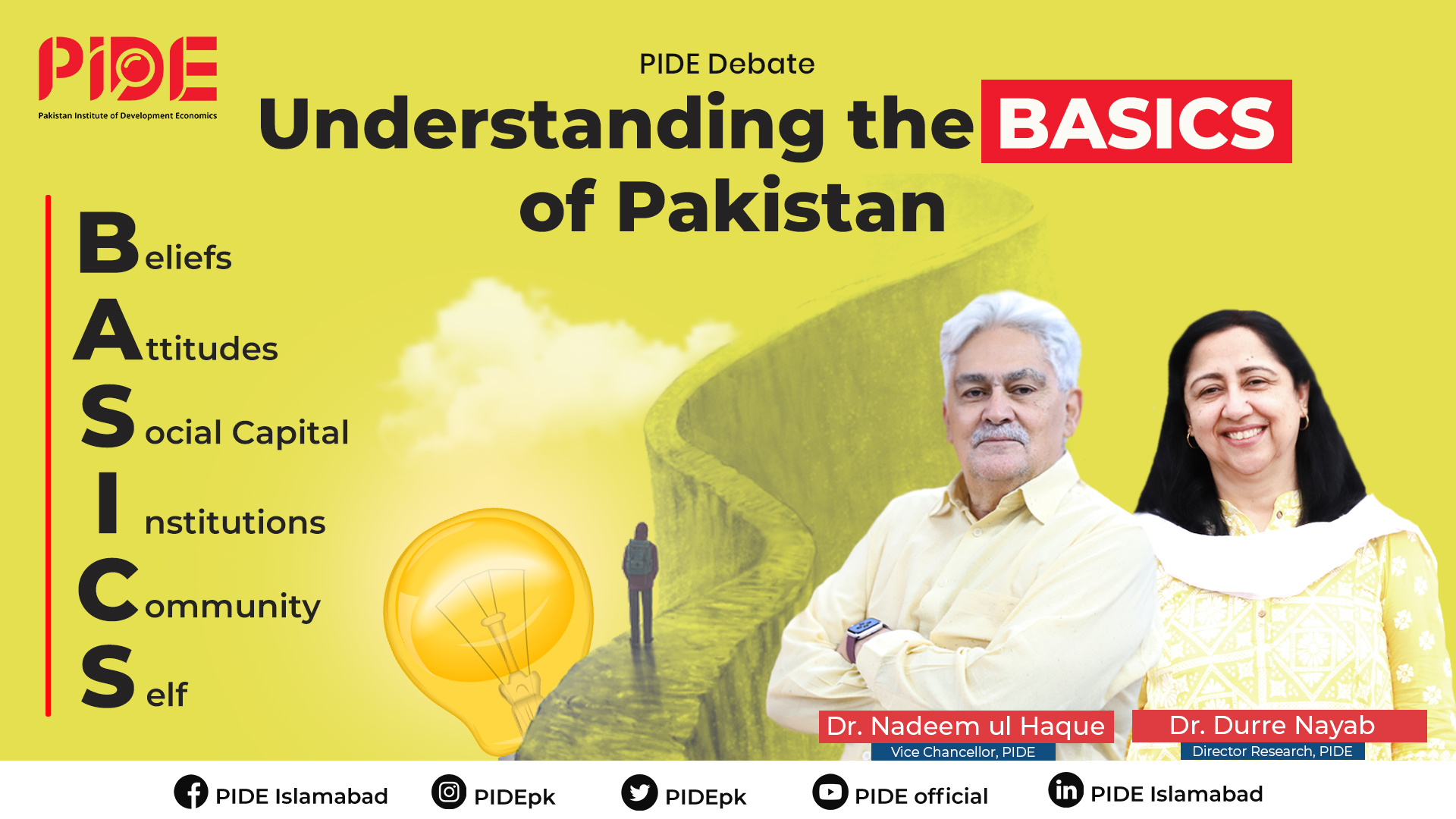 PIDE
Pakistan Institute of Development Economics

PIDE Debate

Understanding the BASICS of Pakistan

Beliefs
Attitudes
Social Capital
Institutions
Community
Self

Dr. Nadeem ul Haque
Vice Chancellor, PIDE

Dr. Durre Nayab
Director Research, PIDE

PIDE Islamabad PIDEpk PIDEpk PIDE official PIDE Islamabad